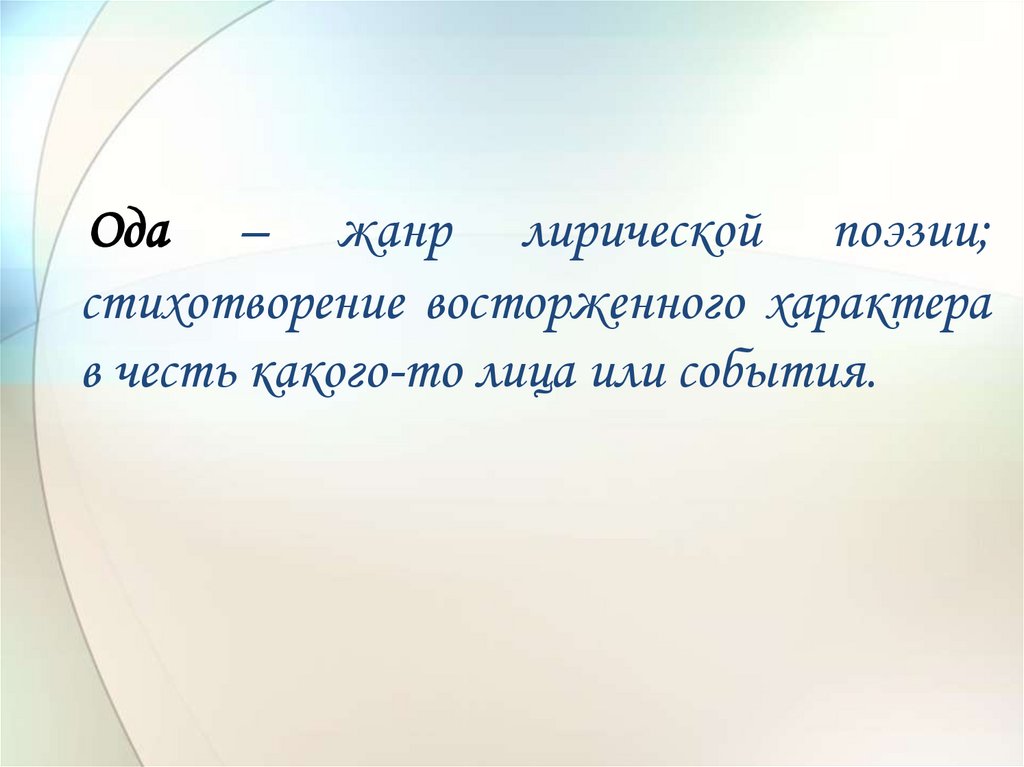 Ода – жанр лирической поэзии; стихотворение восторженного характера в честь какого-то лица или события.